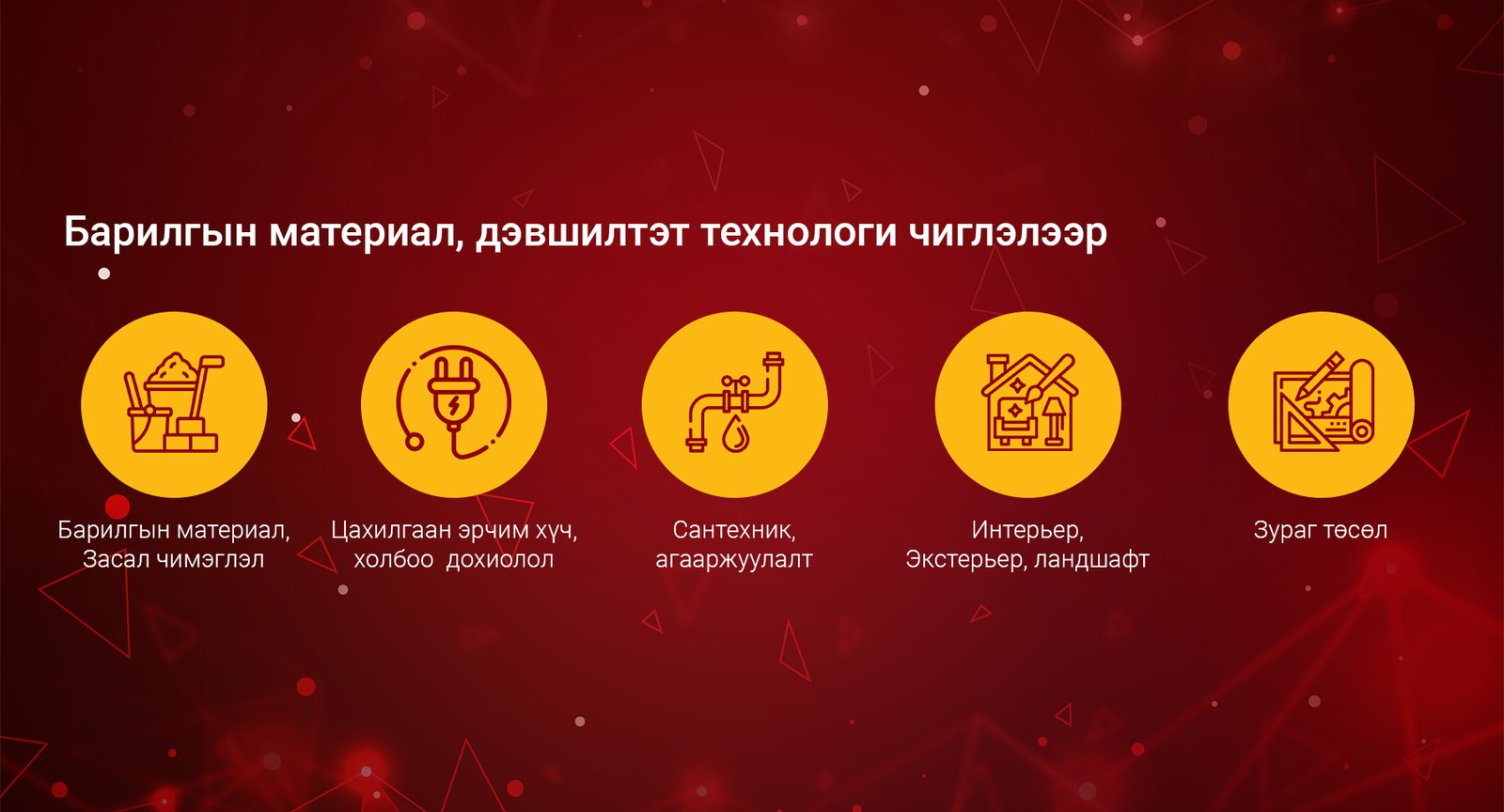 Барилгын материал, дэвшилтэт технологи чиглэлээр

Барилгын материал, Засал чимэглэл

Цахилгаан эрчим хүч, холбоо дохиолол

Сантехник, агааржуулалт

Интерьер, Экстерьер, ландшафт

Зураг төсөл